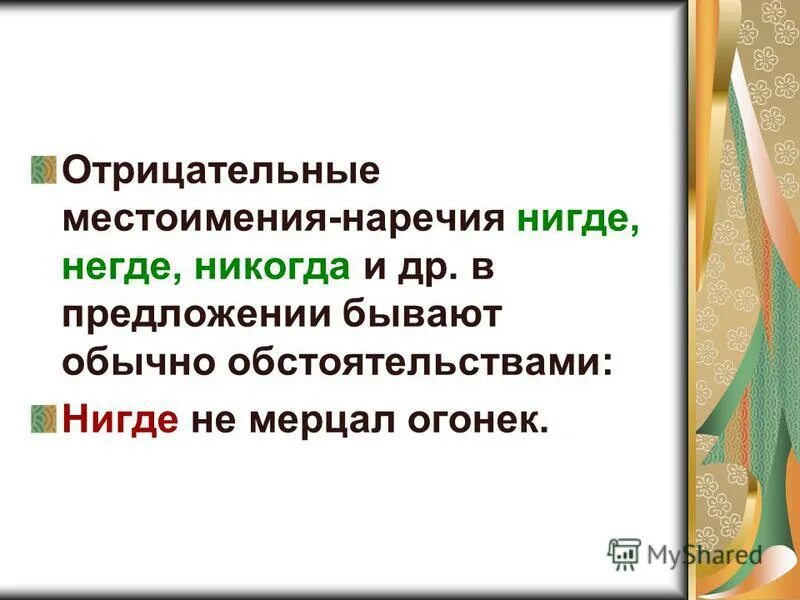 Отрицательные местоимения-наречия нигде, негде, никогда и др. в предложении бывают обычно обстоятельствами:

Нигде не мерцал огонек.

MyShared